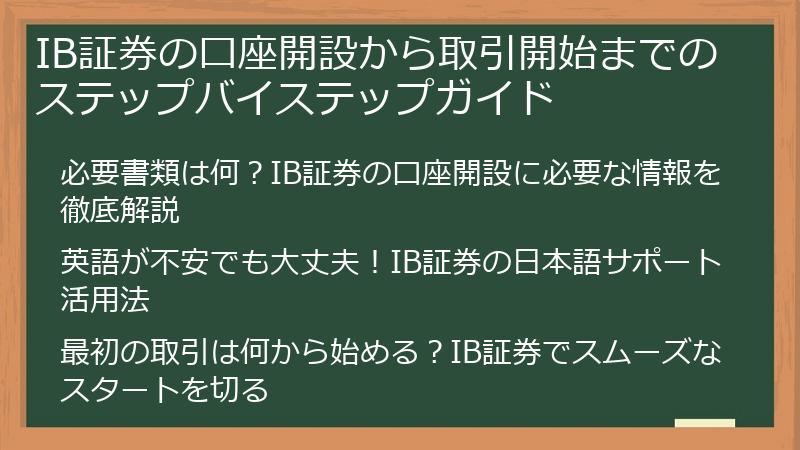 IB証券の口座開設から取引開始までのステップバイステップガイド

必要書類は何？IB証券の口座開設に必要な情報を徹底解説

英語が不安でも大丈夫！IB証券の日本語サポート活用法

最初の取引は何から始める？IB証券でスムーズなスタートを切る